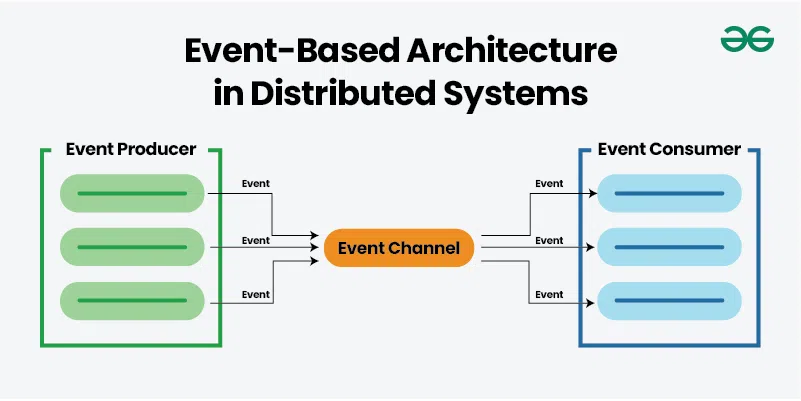 Event-Based Architecture in Distributed Systems

Event Producer

Event

Event

Event

Event Channel

Event

Event

Event

Event Consumer